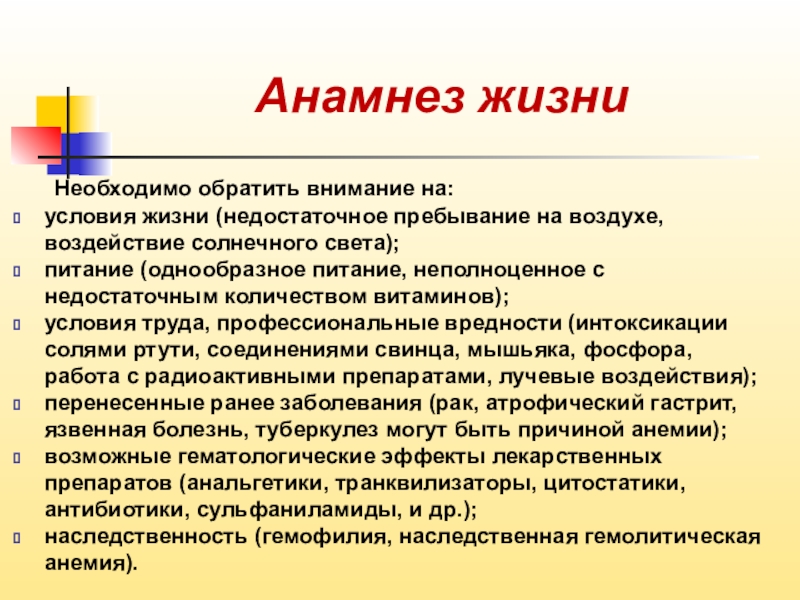 Анамнез жизни

Необходимо обратить внимание на:

- условия жизни (недостаточное пребывание на воздухе, воздействие солнечного света);
- питание (однообразное питание, неполноценное с недостаточным количеством витаминов);
- условия труда, профессиональные вредности (интоксикации солями ртути, соединениями свинца, мышьяка, фосфора, работа с радиоактивными препаратами, лучевые воздействия);
- перенесенные ранее заболевания (рак, атрофический гастрит, язвенная болезнь, туберкулез могут быть причиной анемии);
- возможные гематологические эффекты лекарственных препаратов (анальгетики, транквилизаторы, цитостатики, антибиотики, сульфаниламиды, и др.);
- наследственность (гемофилия, наследственная гемолитическая анемия).